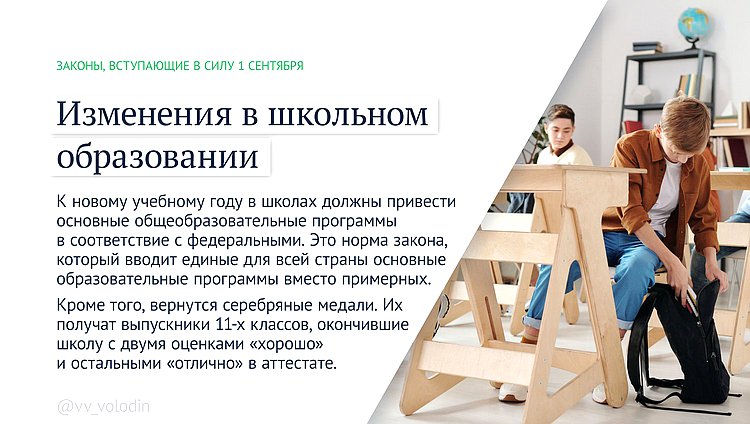 ЗАКОНЫ, ВСТУПАЮЩИЕ В СИЛУ 1 СЕНТЯБРЯ

Изменения в школьном образовании

К новому учебному году в школах должны привести основные общеобразовательные программы в соответствие с федеральными. Это норма закона, который вводит единые для всей страны основные образовательные программы вместо примерных.

Кроме того, вернутся серебряные медали. Их получат выпускники 11-х классов, окончившие школу с двумя оценками «хорошо» и остальными «отлично» в аттестате.

@vv_volodin